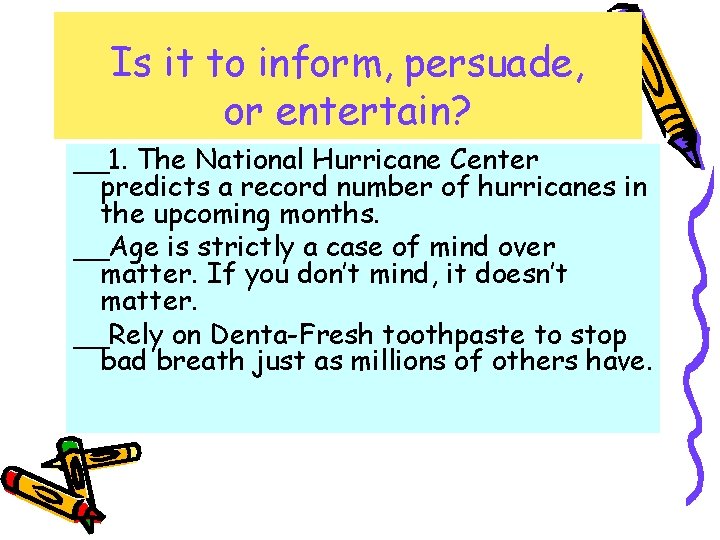 Is it to inform, persuade, or entertain?

__1. The National Hurricane Center predicts a record number of hurricanes in the upcoming months.

__Age is strictly a case of mind over matter. If you don't mind, it doesn't matter.

__Rely on Denta-Fresh toothpaste to stop bad breath just as millions of others have.